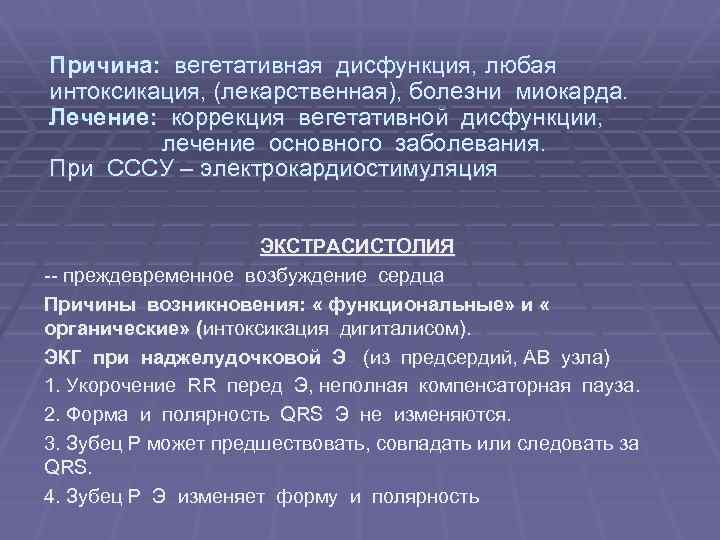 Причина: вегетативная дисфункция, любая интоксикация, (лекарственная), болезни миокарда.
Лечение: коррекция вегетативной дисфункции, лечение основного заболевания.
При СССУ – электрокардиостимуляция

ЭКСТРАСИСТОЛИЯ
-- преждевременное возбуждение сердца
Причины возникновения: « функциональные» и « органические» (интоксикация дигиталисом).
ЭКГ при наджелудочковой Э (из предсердий, АВ узла)
1. Укорочение RR перед Э, неполная компенсаторная пауза.
2. Форма и полярность QRS Э не изменяются.
3. Зубец Р может предшествовать, совпадать или следовать за QRS.
4. Зубец Р Э изменяет форму и полярность